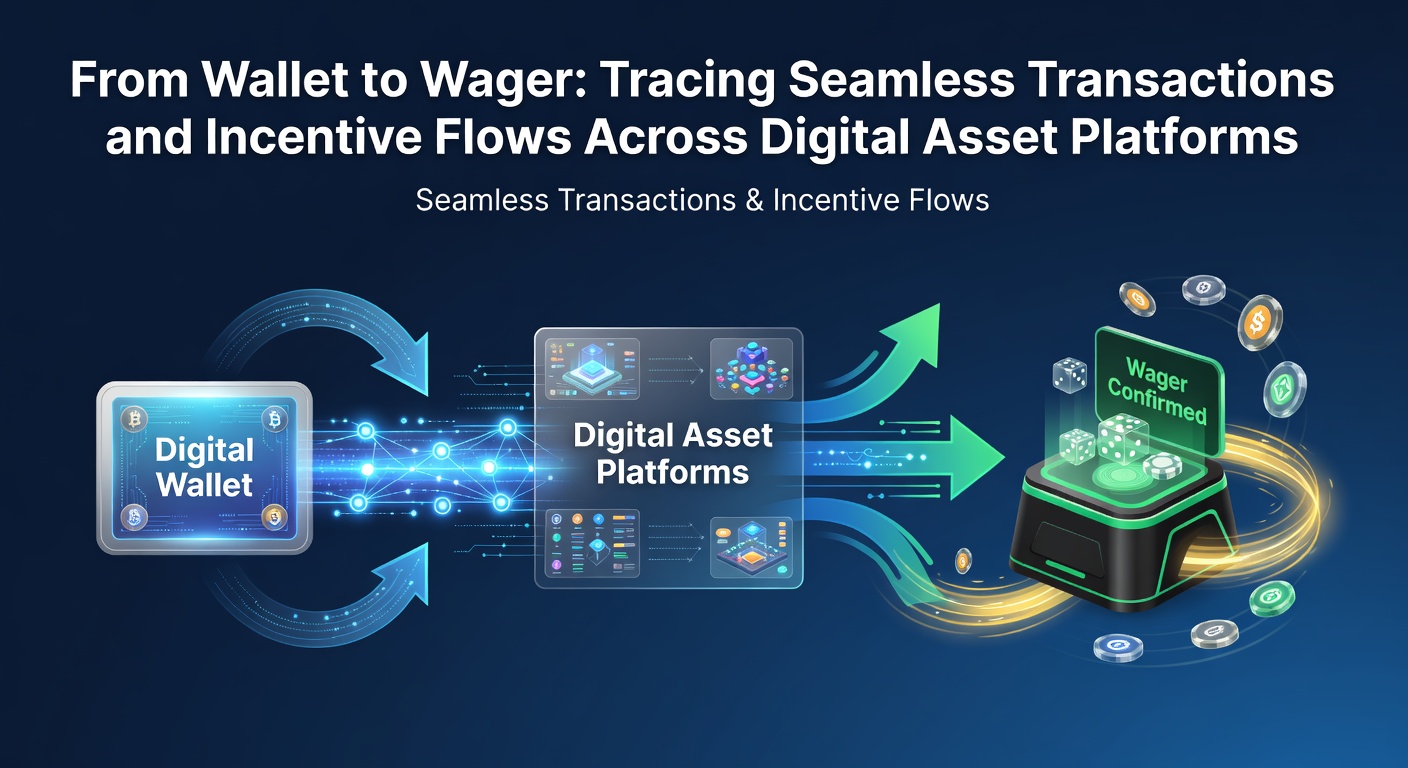 From Wallet to Wager: Tracing Seamless Transactions and Incentive Flows Across Digital Asset Platforms

Seamless Transactions & Incentive Flows

Digital Wallet

Digital Asset Platforms

Wager Confirmed